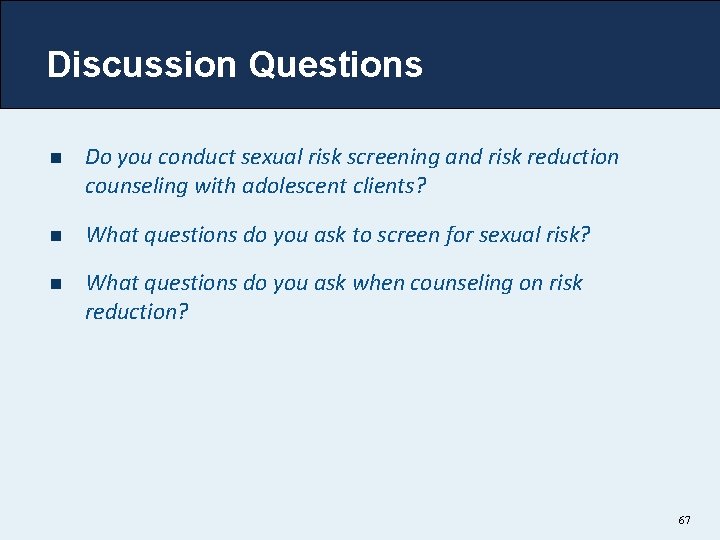 Discussion Questions

- Do you conduct sexual risk screening and risk reduction counseling with adolescent clients?
- What questions do you ask to screen for sexual risk?
- What questions do you ask when counseling on risk reduction?

67